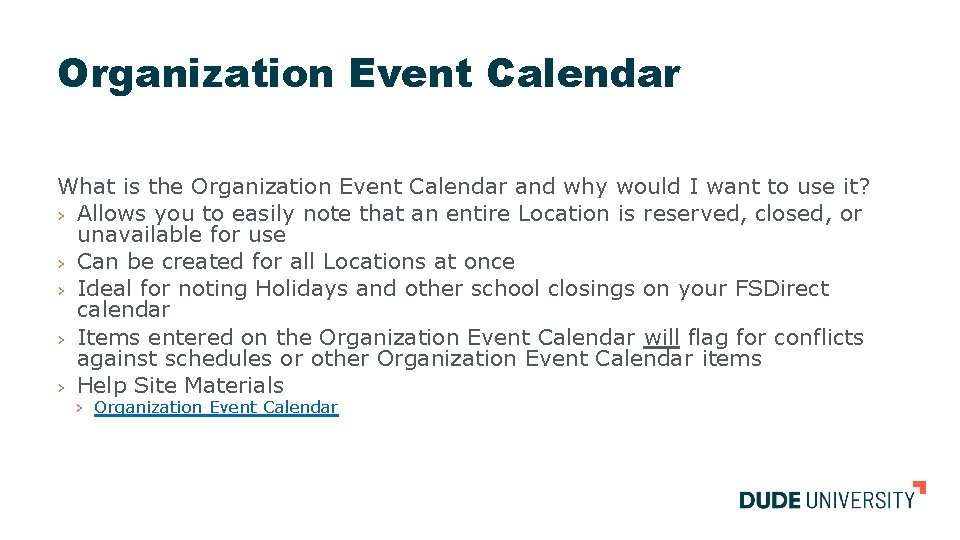 Organization Event Calendar

What is the Organization Event Calendar and why would I want to use it?

› Allows you to easily note that an entire Location is reserved, closed, or unavailable for use
› Can be created for all Locations at once
› Ideal for noting Holidays and other school closings on your FSDirect calendar
› Items entered on the Organization Event Calendar will flag for conflicts against schedules or other Organization Event Calendar items
› Help Site Materials
  › Organization Event Calendar

DUDE UNIVERSITY